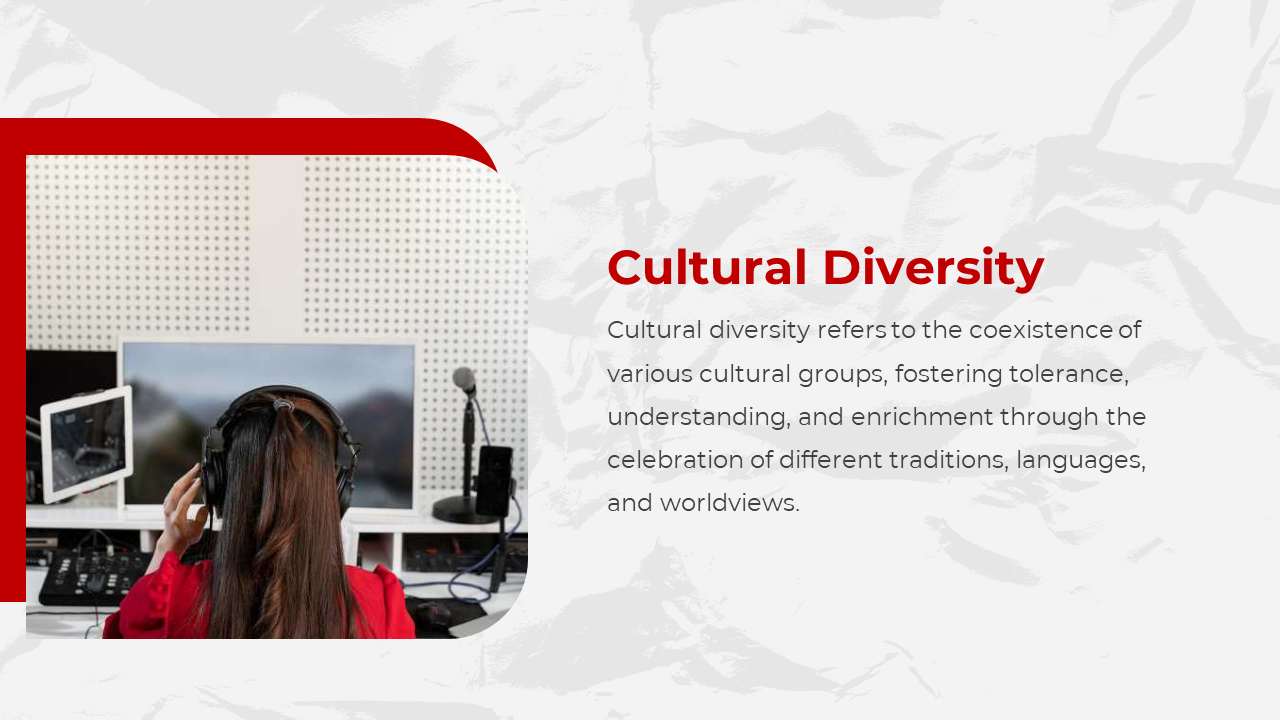 Cultural Diversity

Cultural diversity refers to the coexistence of various cultural groups, fostering tolerance, understanding, and enrichment through the celebration of different traditions, languages, and worldviews.